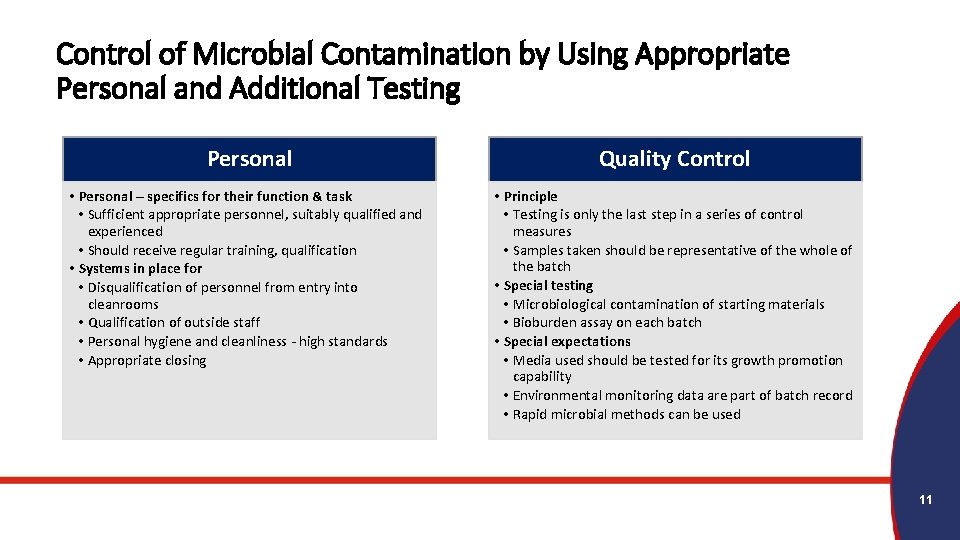 Control of Microbial Contamination by Using Appropriate Personal and Additional Testing

Personal

• Personal – specifics for their function & task
• Sufficient appropriate personnel, suitably qualified and experienced
• Should receive regular training, qualification
• Systems in place for
• Disqualification of personnel from entry into cleanrooms
• Qualification of outside staff
• Personal hygiene and cleanliness - high standards
• Appropriate closing

Quality Control

• Principle
• Testing is only the last step in a series of control measures
• Samples taken should be representative of the whole of the batch
• Special testing
• Microbiological contamination of starting materials
• Bioburden assay on each batch
• Special expectations
• Media used should be tested for its growth promotion capability
• Environmental monitoring data are part of batch record
• Rapid microbial methods can be used

11